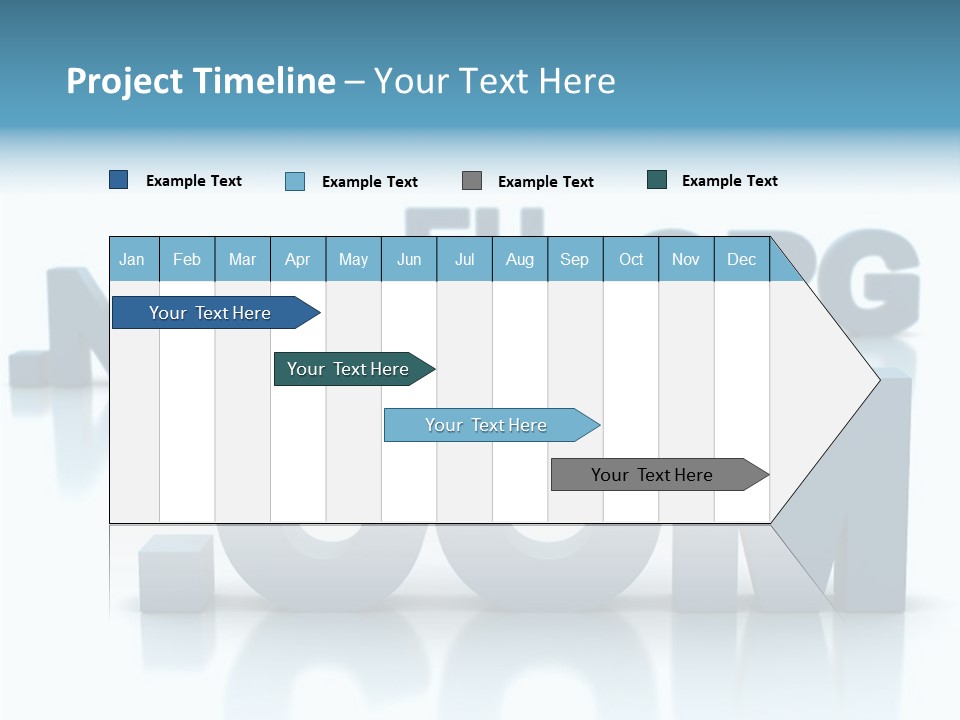 Project Timeline – Your Text Here

Example Text
Example Text
Example Text
Example Text

| Jan | Feb | Mar | Apr | May | Jun | Jul | Aug | Sep | Oct | Nov | Dec |
|---|---|---|---|---|---|---|---|---|---|---|---|

Your Text Here

Your Text Here

Your Text Here

Your Text Here